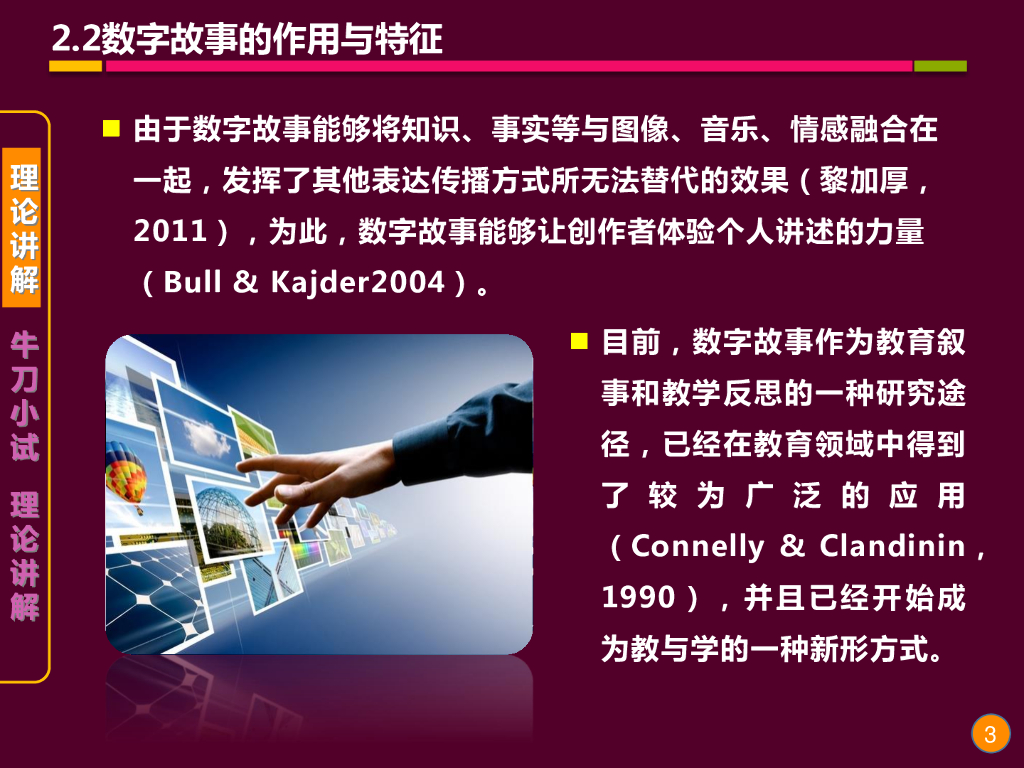 2.2数字故事的作用与特征

理论讲解

牛刀小试

理论讲解

由于数字故事能够将知识、事实等与图像、音乐、情感融合在一起，发挥了其他表达传播方式所无法替代的效果（黎加厚，2011），为此，数字故事能够让创作者体验个人讲述的力量（Bull & Kajder2004）。

目前，数字故事作为教育叙事和教学反思的一种研究途径，已经在教育领域中得到了较为广泛的应用（Connelly & Clandinin，1990），并且已经开始成为教与学的一种新形方式。

3